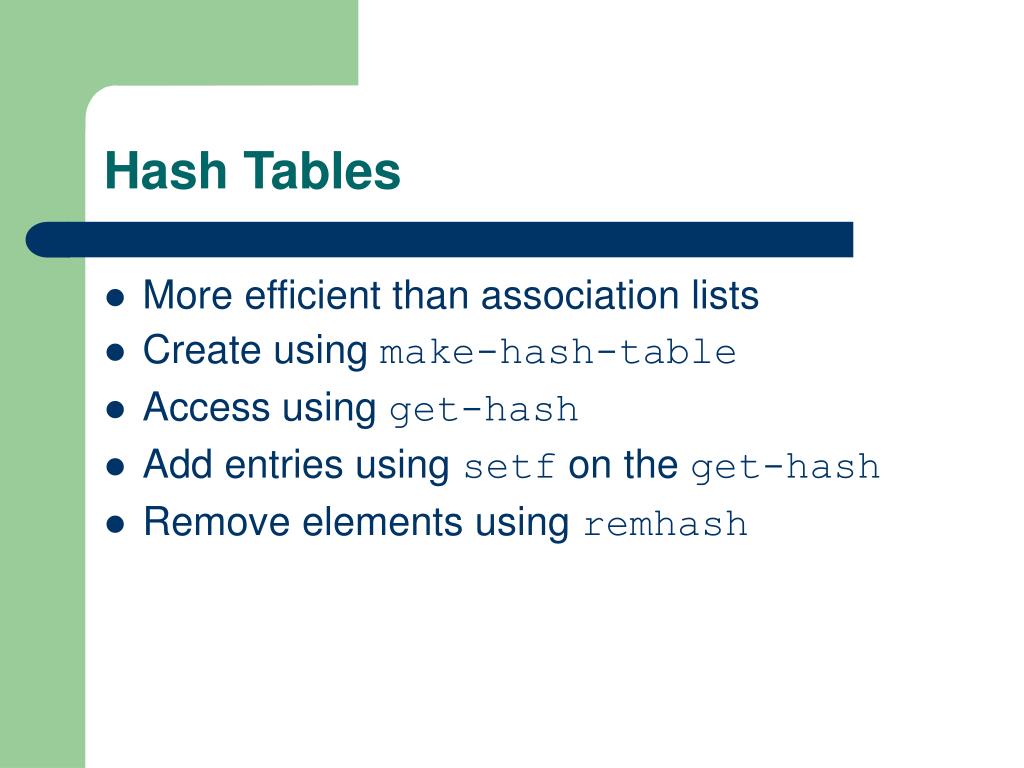 Hash Tables

- More efficient than association lists
- Create using make-hash-table
- Access using get-hash
- Add entries using setf on the get-hash
- Remove elements using remhash